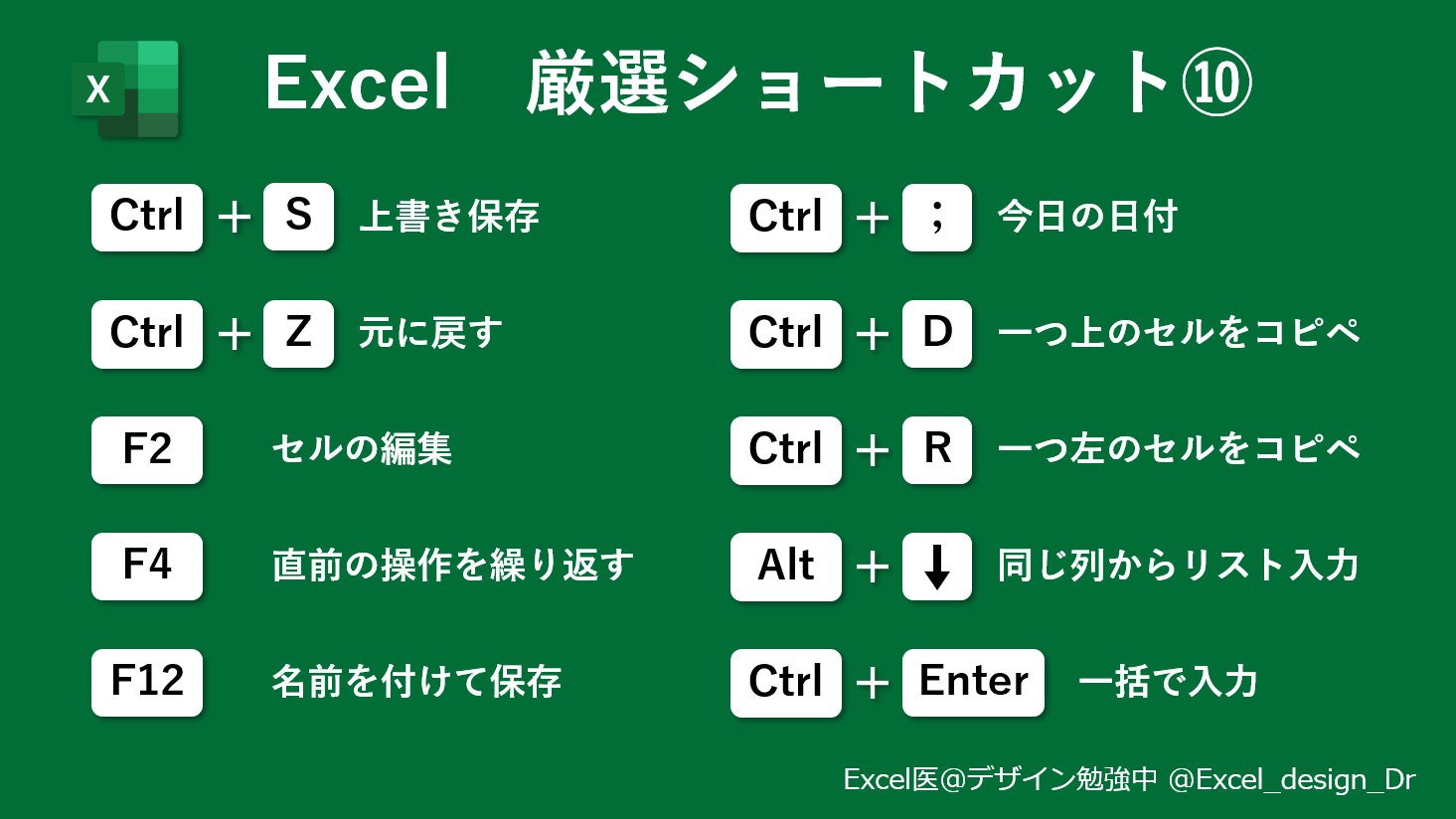 X

Excel 厳選ショートカット⑩

Ctrl ＋ S 上書き保存

Ctrl ＋ Z 元に戻す

F2 セルの編集

F4 直前の操作を繰り返す

F12 名前を付けて保存

Ctrl ＋ ; 今日の日付

Ctrl ＋ D 一つ上のセルをコピペ

Ctrl ＋ R 一つ左のセルをコピペ

Alt ＋ ↓ 同じ列からリスト入力

Ctrl ＋ Enter 一括で入力

Excel医@デザイン勉強中 @Excel_design_Dr